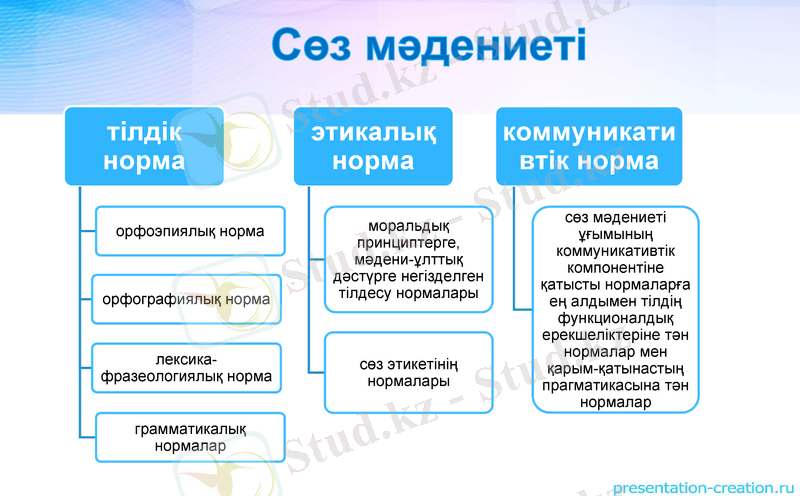 Сөз мәдениеті

тілдік норма

орфоэпиялық норма

орфографиялық норма

лексика-фразеологиялық норма

грамматикалық нормалар

этикалық норма

моральдық принциптерге, мәдени-ұлттық дәстүрге негізделген тілдесу нормалары

сөз этикетінің нормалары

коммуникативтік норма

сөз мәдениеті ұғымының коммуникативтік компонентіне қатысты нормаларға ең алдымен тілдің функционалдық ерекшеліктеріне тән нормалар мен қарым-қатынастың прагматикасына тән нормалар

Stud.kz - Stud.kz

presentation-creation.ru